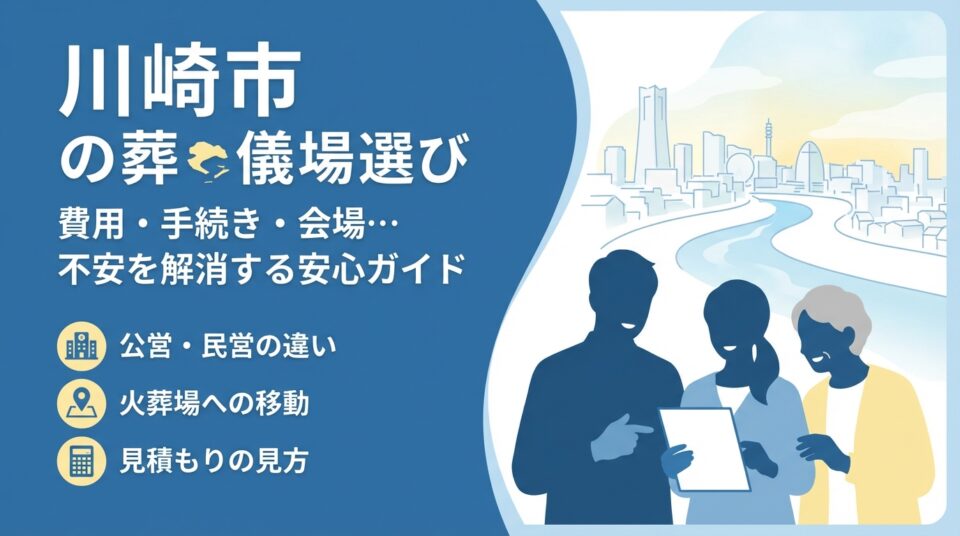 川崎市
の葬儀場選び

費用・手続き・会場…
不安を解消する安心ガイド

公営・民営の違い

火葬場への移動

見積もりの見方